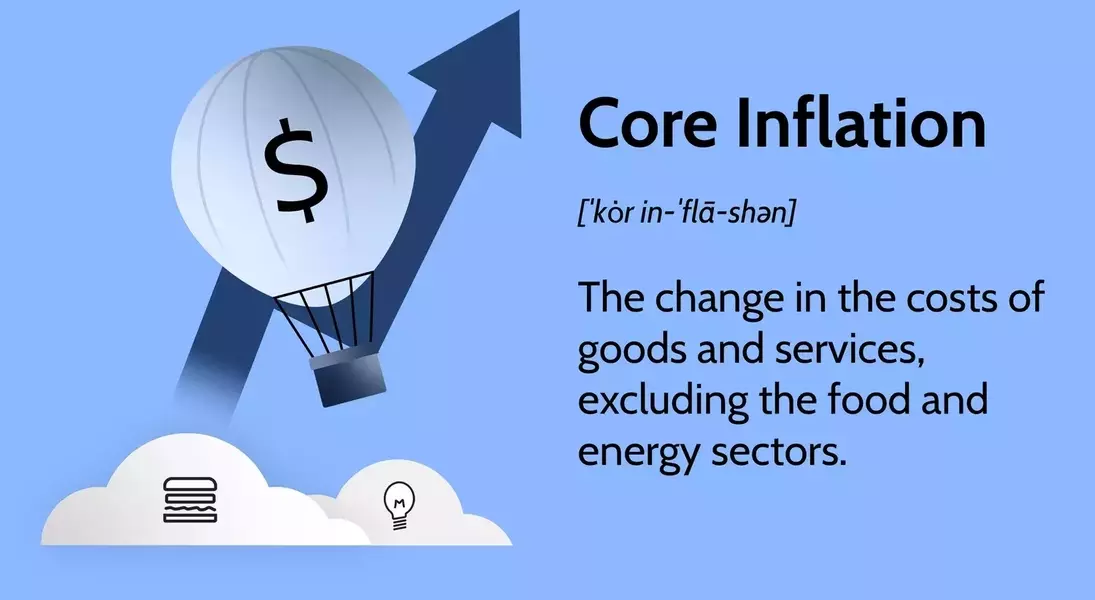 $

Core Inflation

[ˈkȯr in-ˈflā-shən]

The change in the costs of goods and services, excluding the food and energy sectors.